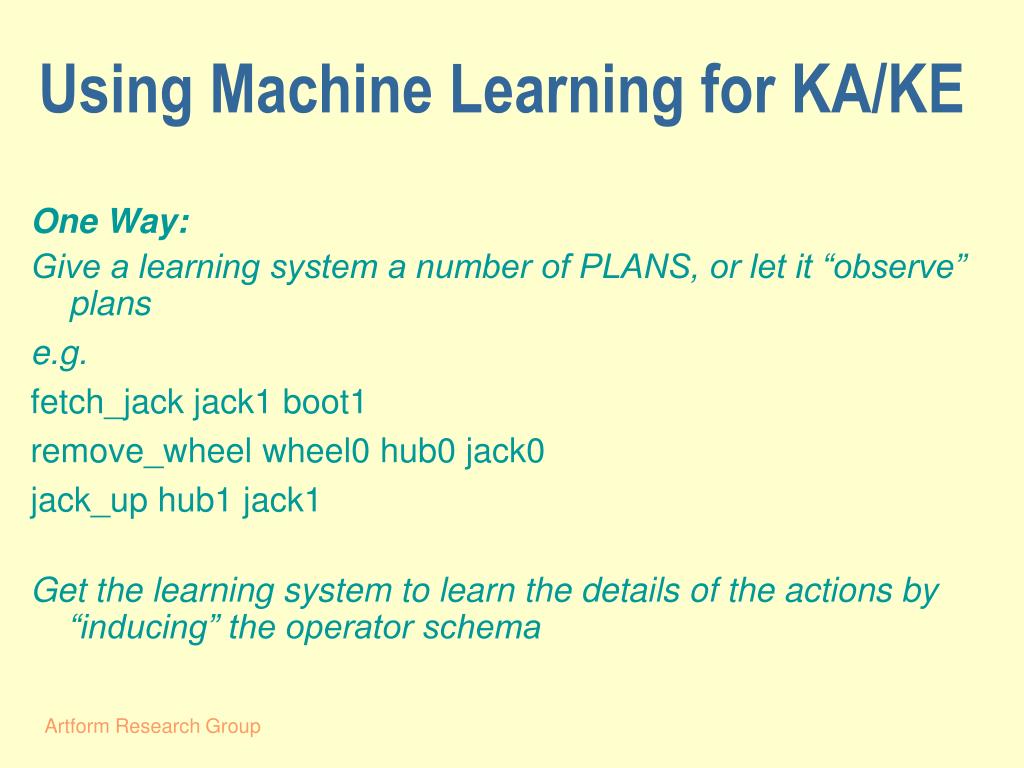 Using Machine Learning for KA/KE

One Way:

Give a learning system a number of PLANS, or let it “observe” plans

e.g.

fetch_jack jack1 boot1

remove_wheel wheel0 hub0 jack0

jack_up hub1 jack1

Get the learning system to learn the details of the actions by “inducing” the operator schema

Artform Research Group